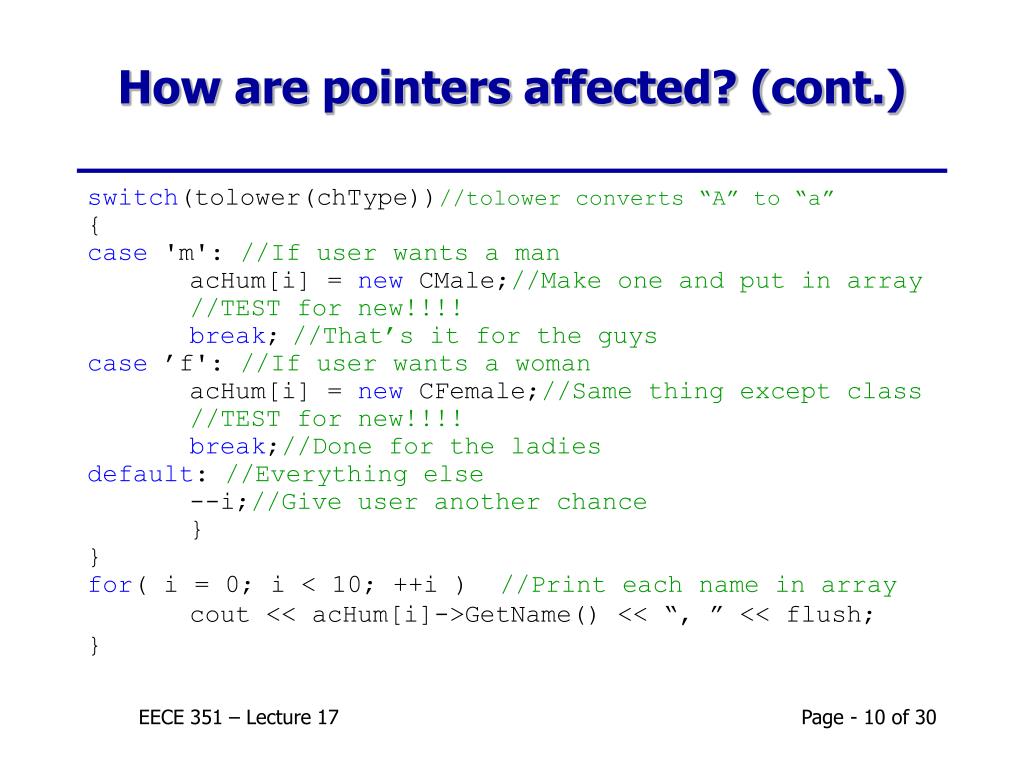 How are pointers affected? (cont.)

switch(tolower(chType))//tolower converts “A” to “a”
{
case 'm': //If user wants a man
	acHum[i] = new CMale;//Make one and put in array
	//TEST for new!!!!
	break; //That’s it for the guys
case ’f': //If user wants a woman
	acHum[i] = new CFemale;//Same thing except class
	//TEST for new!!!!
	break;//Done for the ladies
default: //Everything else
	--i;//Give user another chance
	}
}
for( i = 0; i < 10; ++i )  //Print each name in array
	cout << acHum[i]->GetName() << “, ” << flush;
}

EECE 351 – Lecture 17

Page - 10 of 30